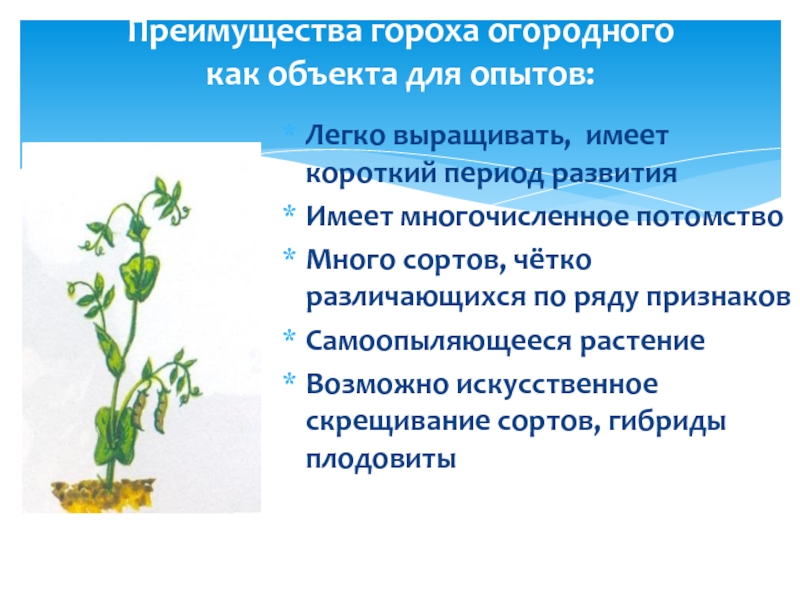 Преимущества гороха огородного как объекта для опытов:

* Легко выращивать, имеет короткий период развития
* Имеет многочисленное потомство
* Много сортов, чётко различающихся по ряду признаков
* Самоопыляющееся растение
* Возможно искусственное скрещивание сортов, гибриды плодовиты